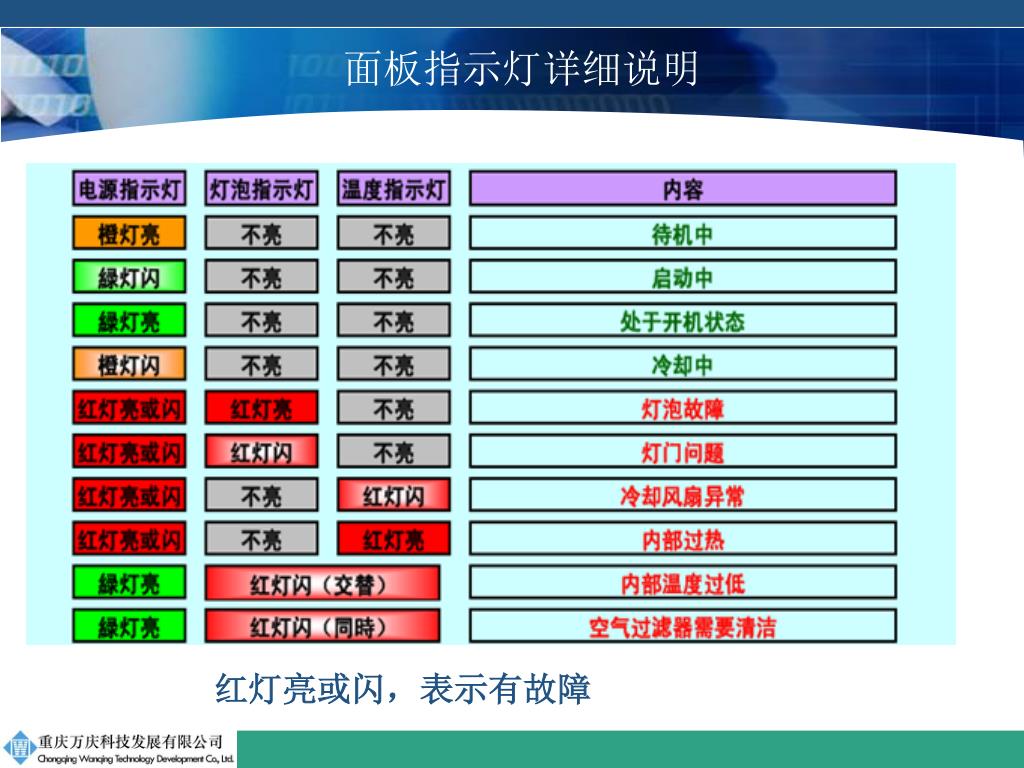 面板指示灯详细说明

| 电源指示灯 | 灯泡指示灯 | 温度指示灯 | 内容 |
|---|---|---|---|
| 橙灯亮 | 不亮 | 不亮 | 待机中 |
| 绿灯闪 | 不亮 | 不亮 | 启动中 |
| 绿灯亮 | 不亮 | 不亮 | 处于开机状态 |
| 橙灯闪 | 不亮 | 不亮 | 冷却中 |
| 红灯亮或闪 | 红灯亮 | 不亮 | 灯泡故障 |
| 红灯亮或闪 | 红灯闪 | 不亮 | 灯门问题 |
| 红灯亮或闪 | 不亮 | 红灯闪 | 冷却风扇异常 |
| 红灯亮或闪 | 不亮 | 红灯亮 | 内部过热 |
| 绿灯亮 | 红灯闪（交替） | | 内部温度过低 |
| 绿灯亮 | 红灯闪（同時） | | 空气过滤器需要清洁 |

红灯亮或闪，表示有故障

重庆万庆科技发展有限公司
Chongqing Wanqing Technology Development Co., Ltd.